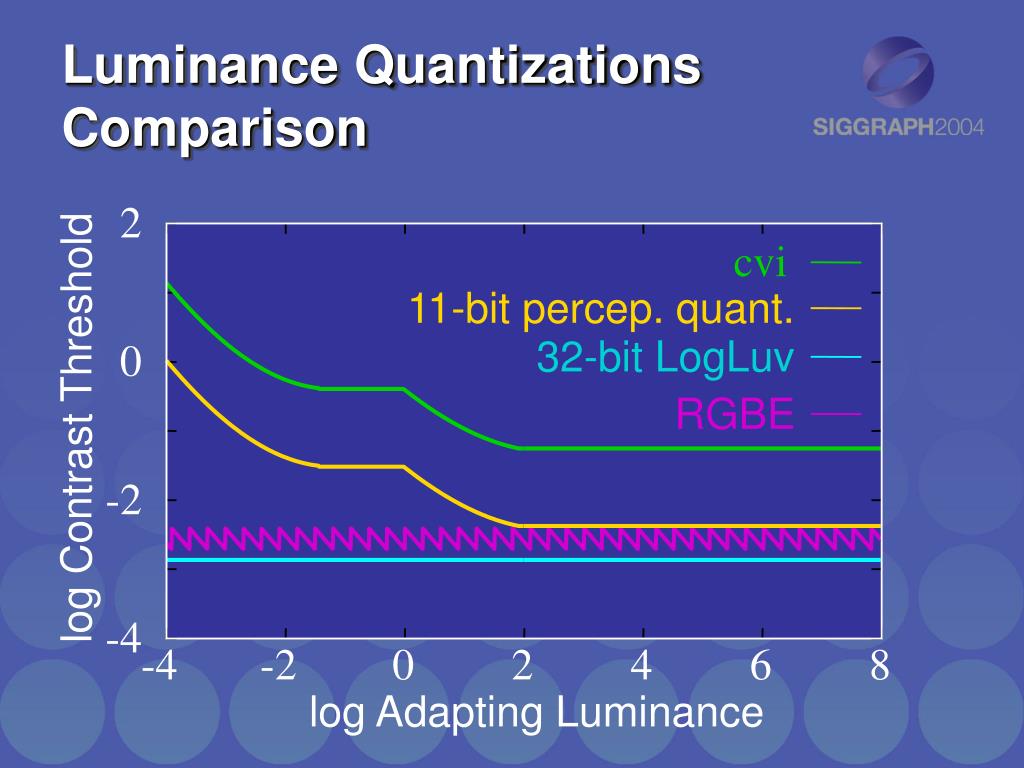 Luminance Quantizations Comparison

SIGGRAPH2004

log Contrast Threshold

2
0
-2
-4

cvi
11-bit percep. quant.
32-bit LogLuv
RGBE

-4 -2 0 2 4 6 8

log Adapting Luminance